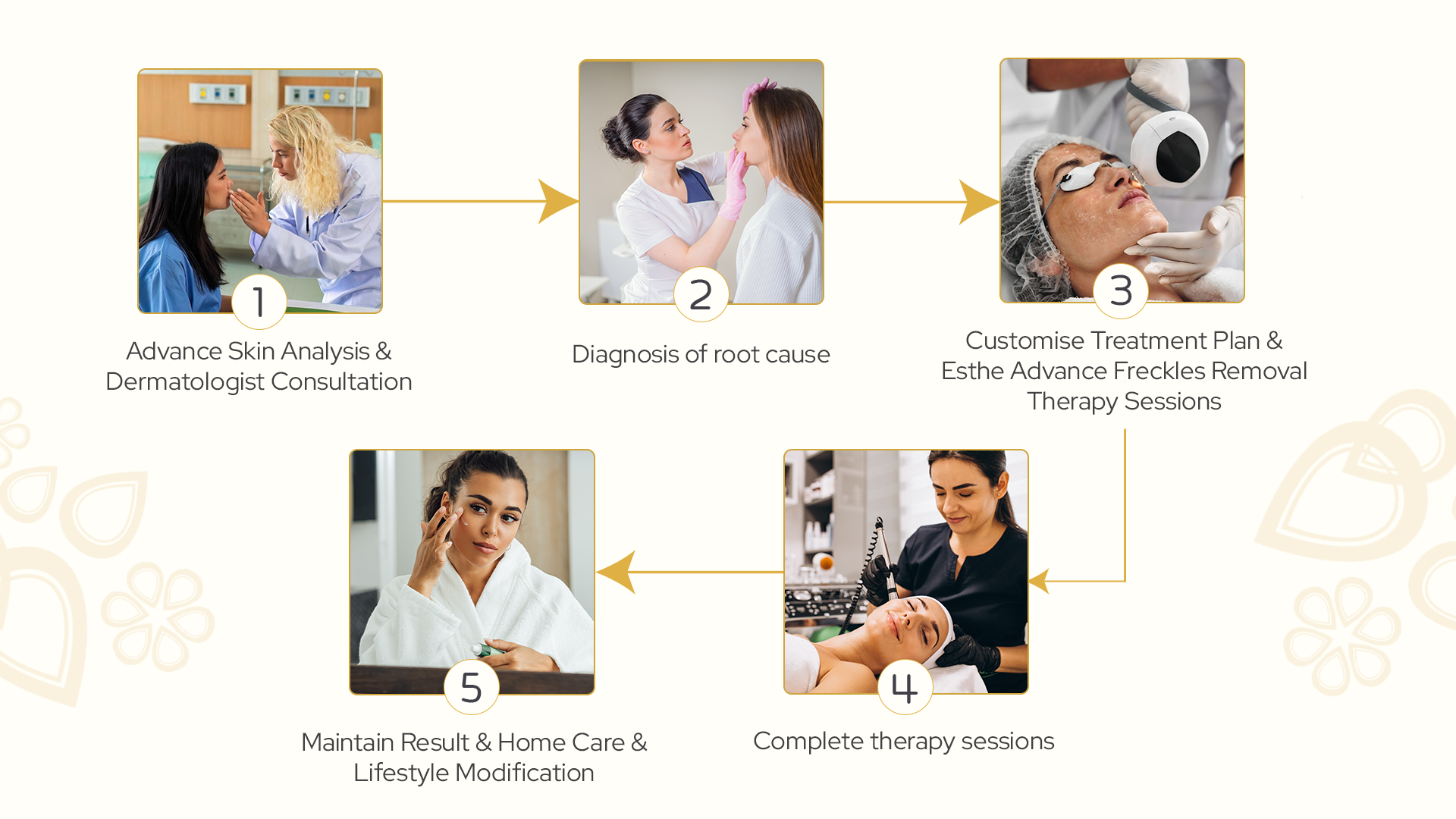 1
Advance Skin Analysis & Dermatologist Consultation

2
Diagnosis of root cause

3
Customise Treatment Plan & Esthe Advance Freckles Removal Therapy Sessions

4
Complete therapy sessions

5
Maintain Result & Home Care & Lifestyle Modification